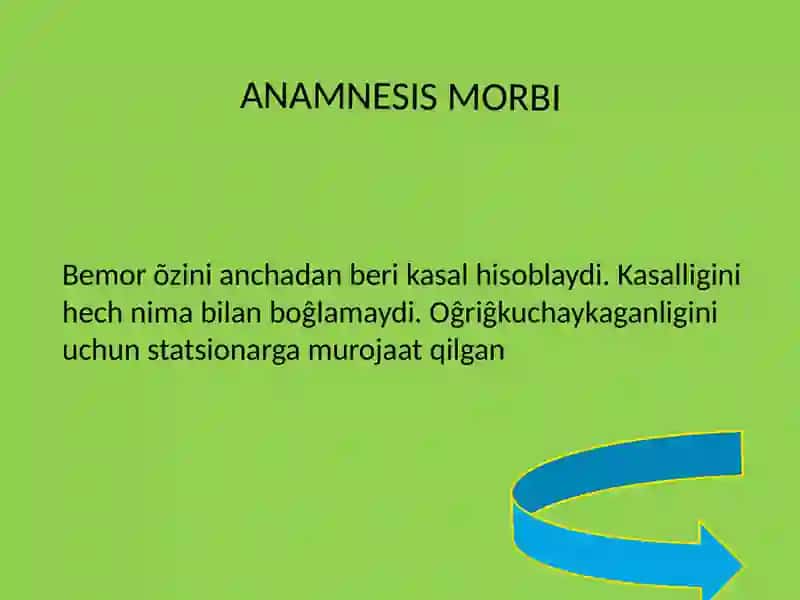 ANAMNESIS MORBI

Bemor õzini anchadan beri kasal hisoblaydi. Kasalligini hech nima bilan boĝlamaydi. Oĝriĝkuchaykaganligini uchun statsionarga murojaat qilgan